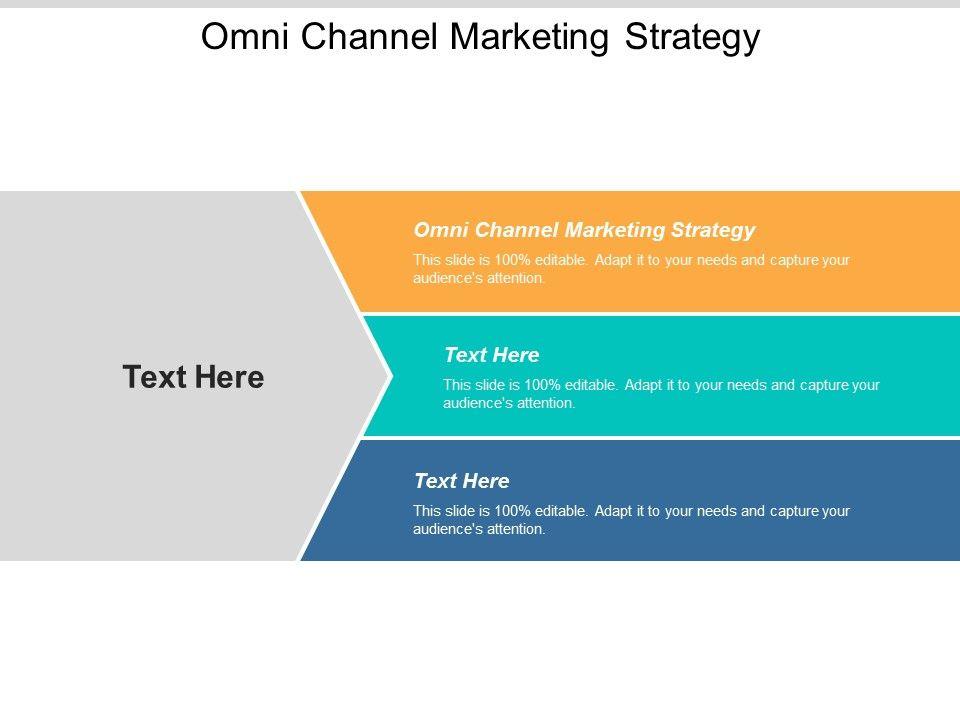 Omni Channel Marketing Strategy

Text Here

Omni Channel Marketing Strategy

This slide is 100% editable. Adapt it to your needs and capture your audience's attention.

Text Here

This slide is 100% editable. Adapt it to your needs and capture your audience's attention.

Text Here

This slide is 100% editable. Adapt it to your needs and capture your audience's attention.